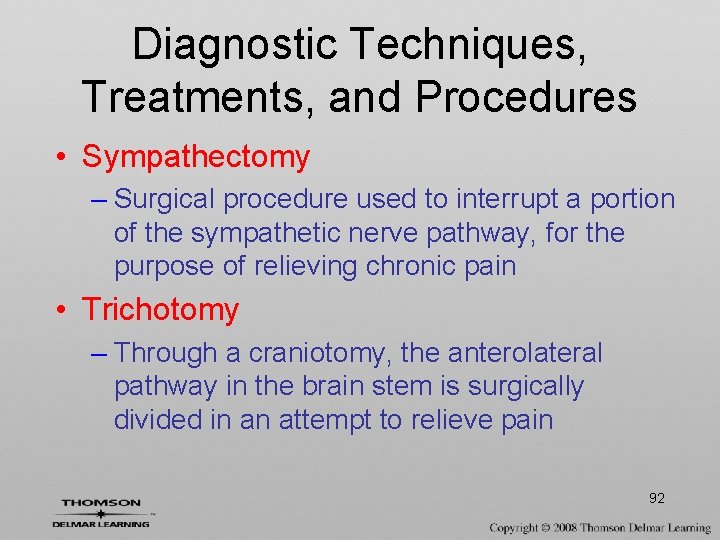 Diagnostic Techniques, Treatments, and Procedures

• Sympathectomy
– Surgical procedure used to interrupt a portion of the sympathetic nerve pathway, for the purpose of relieving chronic pain

• Trichotomy
– Through a craniotomy, the anterolateral pathway in the brain stem is surgically divided in an attempt to relieve pain

92

THOMSON
DELMAR LEARNING

Copyright © 2008 Thomson Delmar Learning